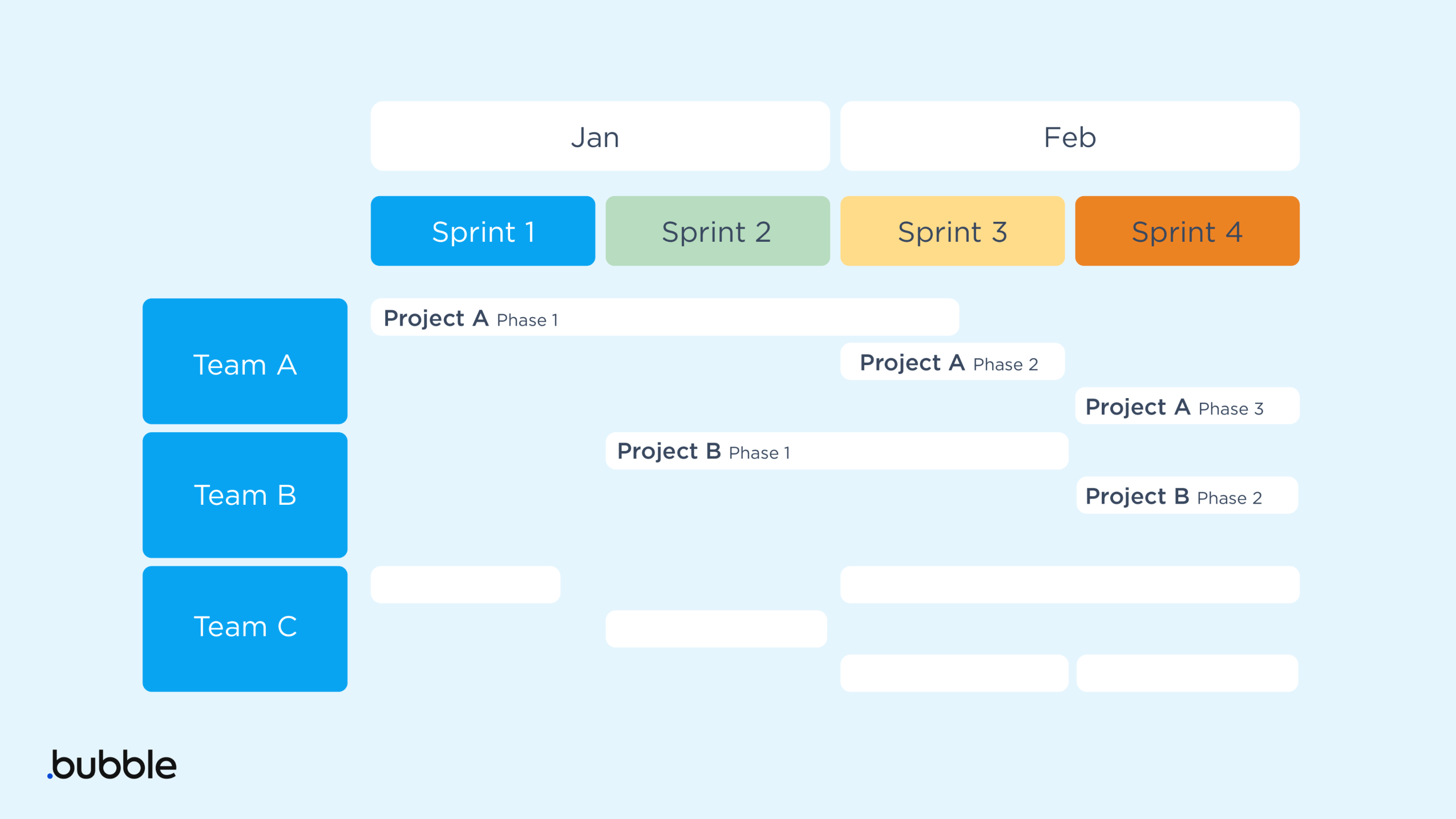 Jan

Feb

Sprint 1

Sprint 2

Sprint 3

Sprint 4

Team A

Project A Phase 1

Project A Phase 2

Project A Phase 3

Team B

Project B Phase 1

Project B Phase 2

Team C

.bubble